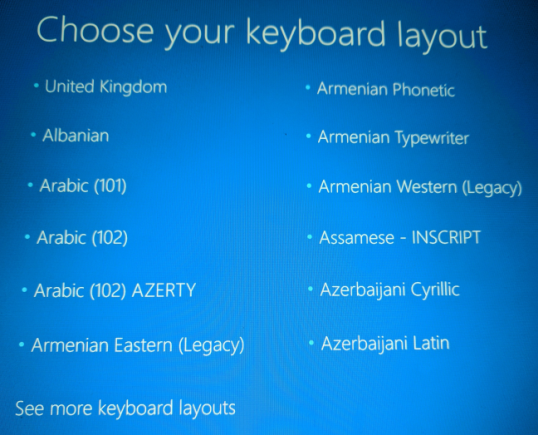 Choose your keyboard layout

• United Kingdom

• Albanian

• Arabic (101)

• Arabic (102)

• Arabic (102) AZERTY

• Armenian Eastern (Legacy)

• Armenian Phonetic

• Armenian Typewriter

• Armenian Western (Legacy)

• Assamese - INSCRIPT

• Azerbaijani Cyrillic

• Azerbaijani Latin

See more keyboard layouts